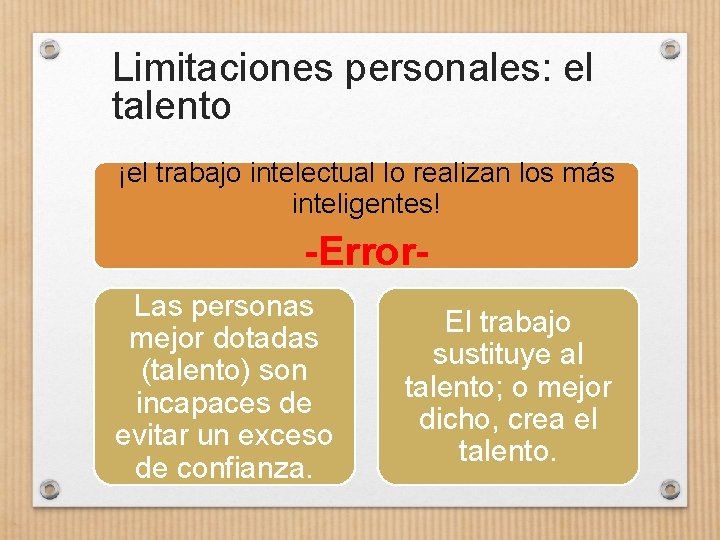 Limitaciones personales: el talento

¡el trabajo intelectual lo realizan los más inteligentes!

-Error-

Las personas mejor dotadas (talento) son incapaces de evitar un exceso de confianza.

El trabajo sustituye al talento; o mejor dicho, crea el talento.